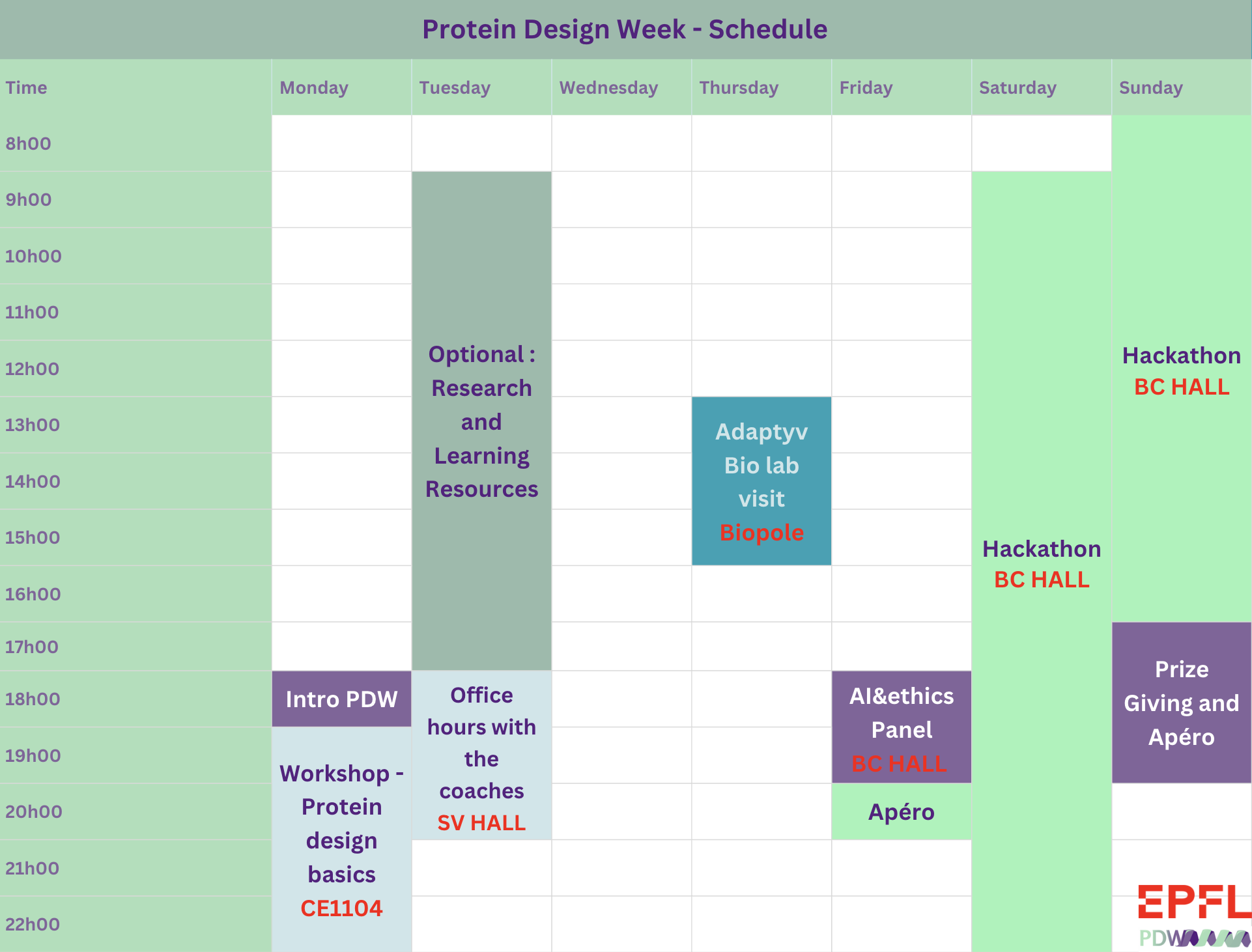 Protein Design Week - Schedule

| Time | Monday | Tuesday | Wednesday | Thursday | Friday | Saturday | Sunday |
|---|---|---|---|---|---|---|---|
| 8h00 | | | | | | | Hackathon BC HALL |
| 9h00 | | Optional : Research and Learning Resources | | | | Hackathon BC HALL | |
| 10h00 | | | | | | | |
| 11h00 | | | | | | | |
| 12h00 | | | | | | | |
| 13h00 | | | | Adaptyv Bio lab visit Biopole | | | |
| 14h00 | | | | | | | |
| 15h00 | | | | | | | |
| 16h00 | | | | | | | |
| 17h00 | | | | | | | Prize Giving and Apéro |
| 18h00 | Intro PDW | Office hours with the coaches SV HALL | | | AI&ethics Panel BC HALL | | |
| 19h00 | Workshop - Protein design basics CE1104 | | | | | | |
| 20h00 | | | | | Apéro | | |
| 21h00 | | | | | | | |
| 22h00 | | | | | | | |

EPFL
PDW